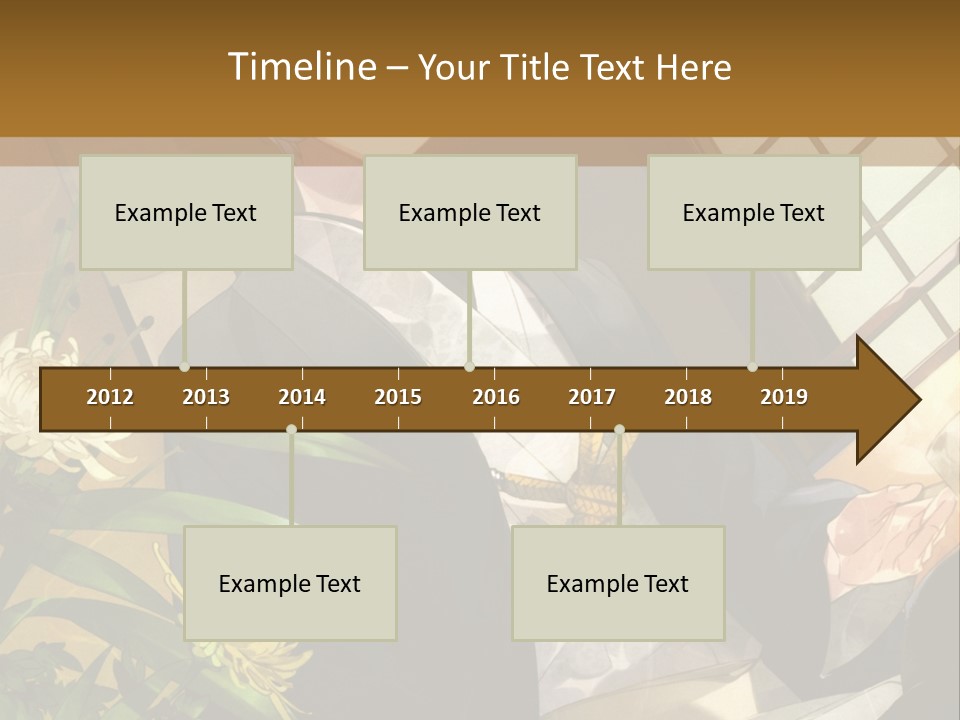 Timeline – Your Title Text Here

Example Text

Example Text

Example Text

2012 2013 2014 2015 2016 2017 2018 2019

Example Text

Example Text